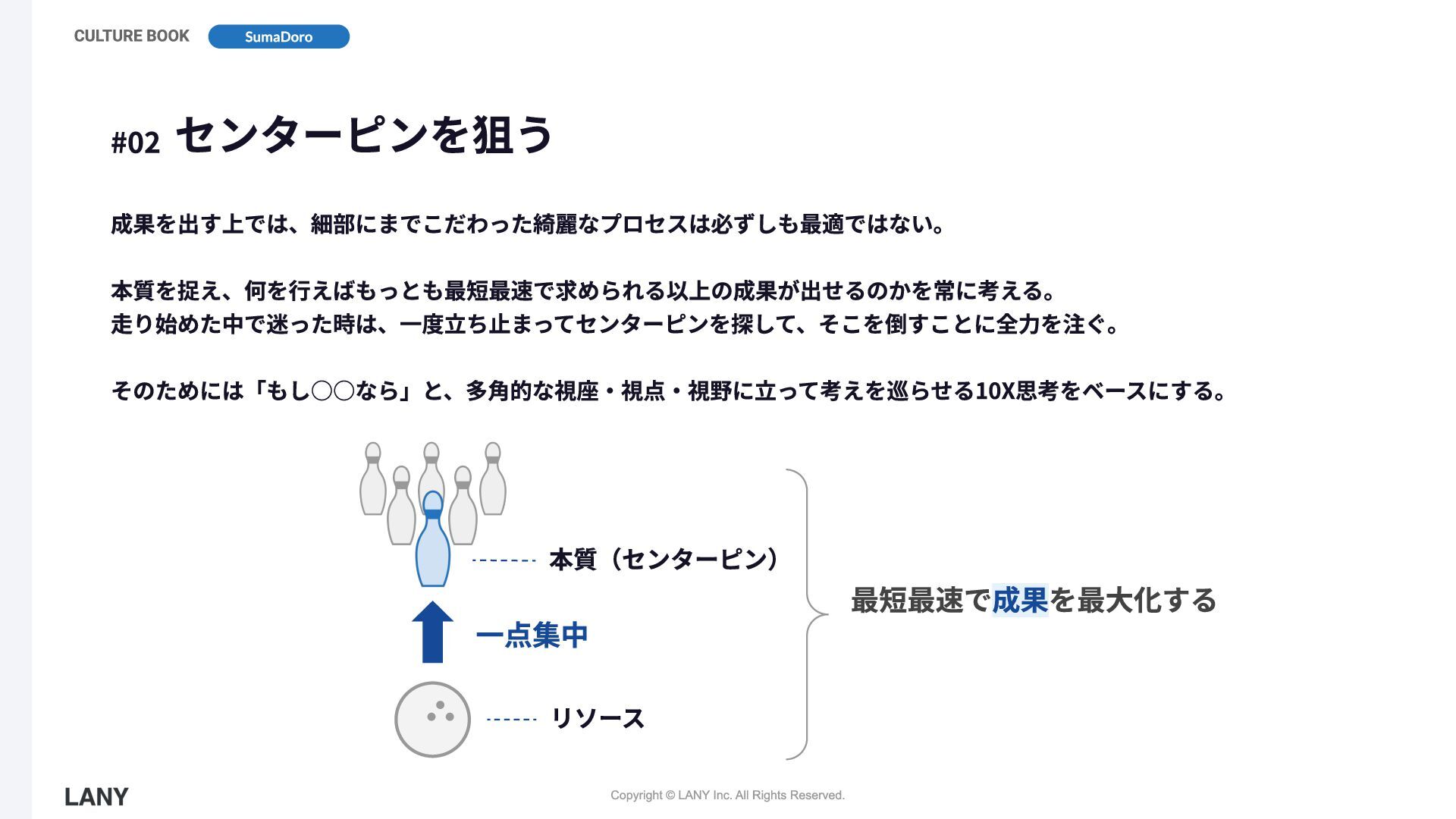 CULTURE BOOK SumaDoro

#02 センターピンを狙う

成果を出す上では、細部にまでこだわった綺麗なプロセスは必ずしも最適ではない。

本質を捉え、何を行えばもっとも最短最速で求められる以上の成果が出せるのかを常に考える。
走り始めた中で迷った時は、一度立ち止まってセンターピンを探して、そこを倒すことに全力を注ぐ。

そのためには「もし○○なら」と、多角的な視座・視点・視野に立って考えを巡らせる10X思考をベースにする。

本質（センターピン）

一点集中

リソース

最短最速で成果を最大化する

LANY

Copyright © LANY Inc. All Rights Reserved.